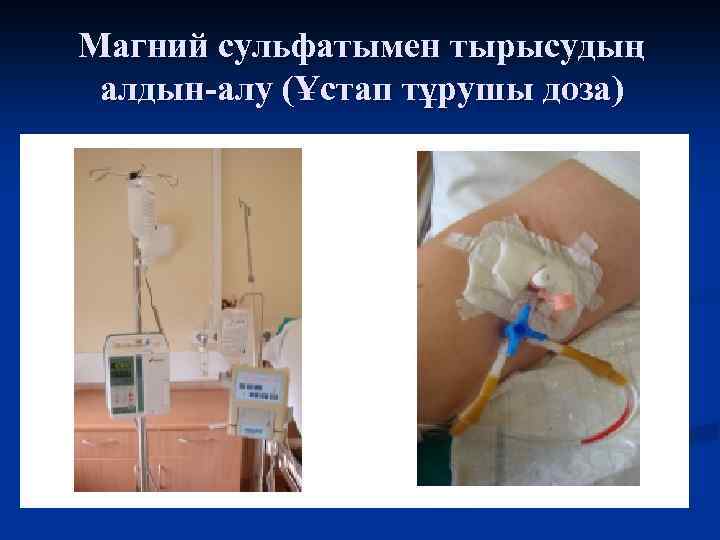 Магний сульфатымен тырысудың алдын-алу (Ұстап тұрушы доза)